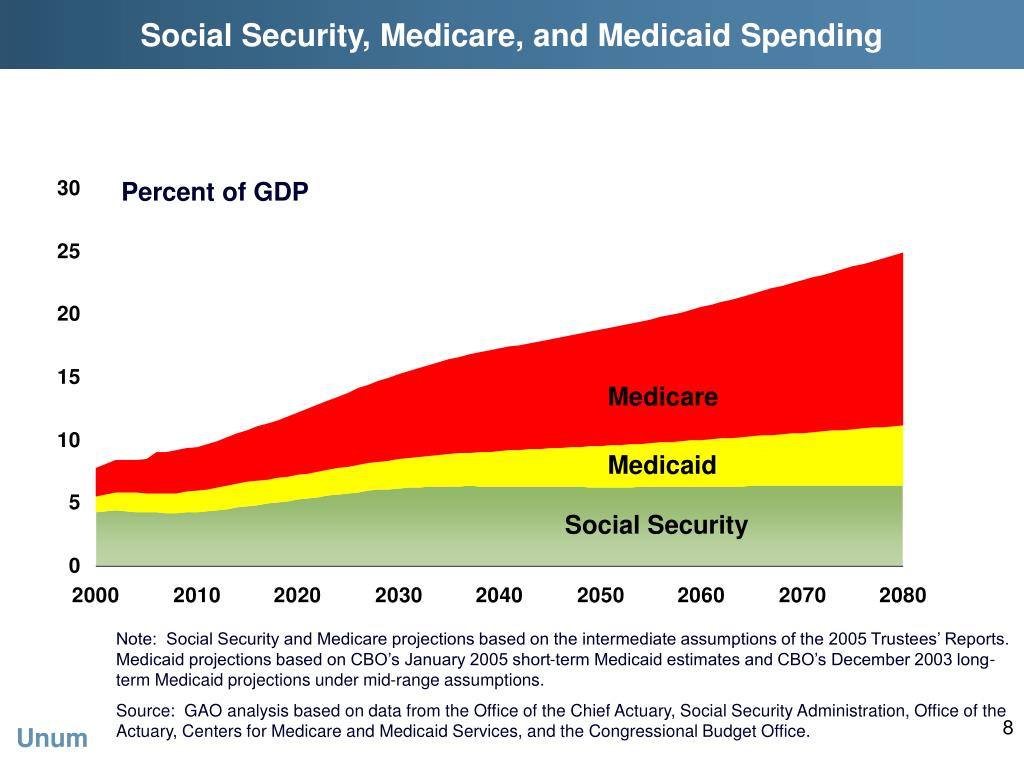 Social Security, Medicare, and Medicaid Spending

Percent of GDP

30
25
20
15
10
5
0

Medicare
Medicaid
Social Security

2000 2010 2020 2030 2040 2050 2060 2070 2080

Note: Social Security and Medicare projections based on the intermediate assumptions of the 2005 Trustees' Reports. Medicaid projections based on CBO's January 2005 short-term Medicaid estimates and CBO's December 2003 long-term Medicaid projections under mid-range assumptions.

Source: GAO analysis based on data from the Office of the Chief Actuary, Social Security Administration, Office of the Actuary, Centers for Medicare and Medicaid Services, and the Congressional Budget Office.

Unum

8